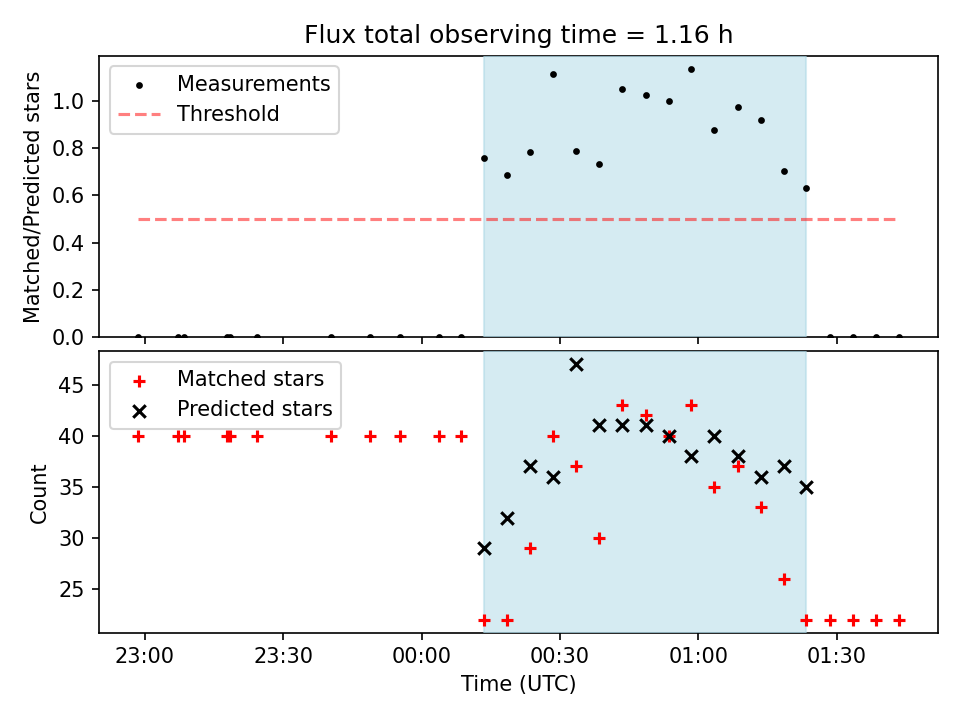 Flux total observing time = 1.16 h

Measurements
Threshold

Matched/Predicted stars

1.0
0.8
0.6
0.4
0.2
0.0

Matched stars
Predicted stars

Count

45
40
35
30
25

23:00
23:30
00:00
00:30
01:00
01:30

Time (UTC)